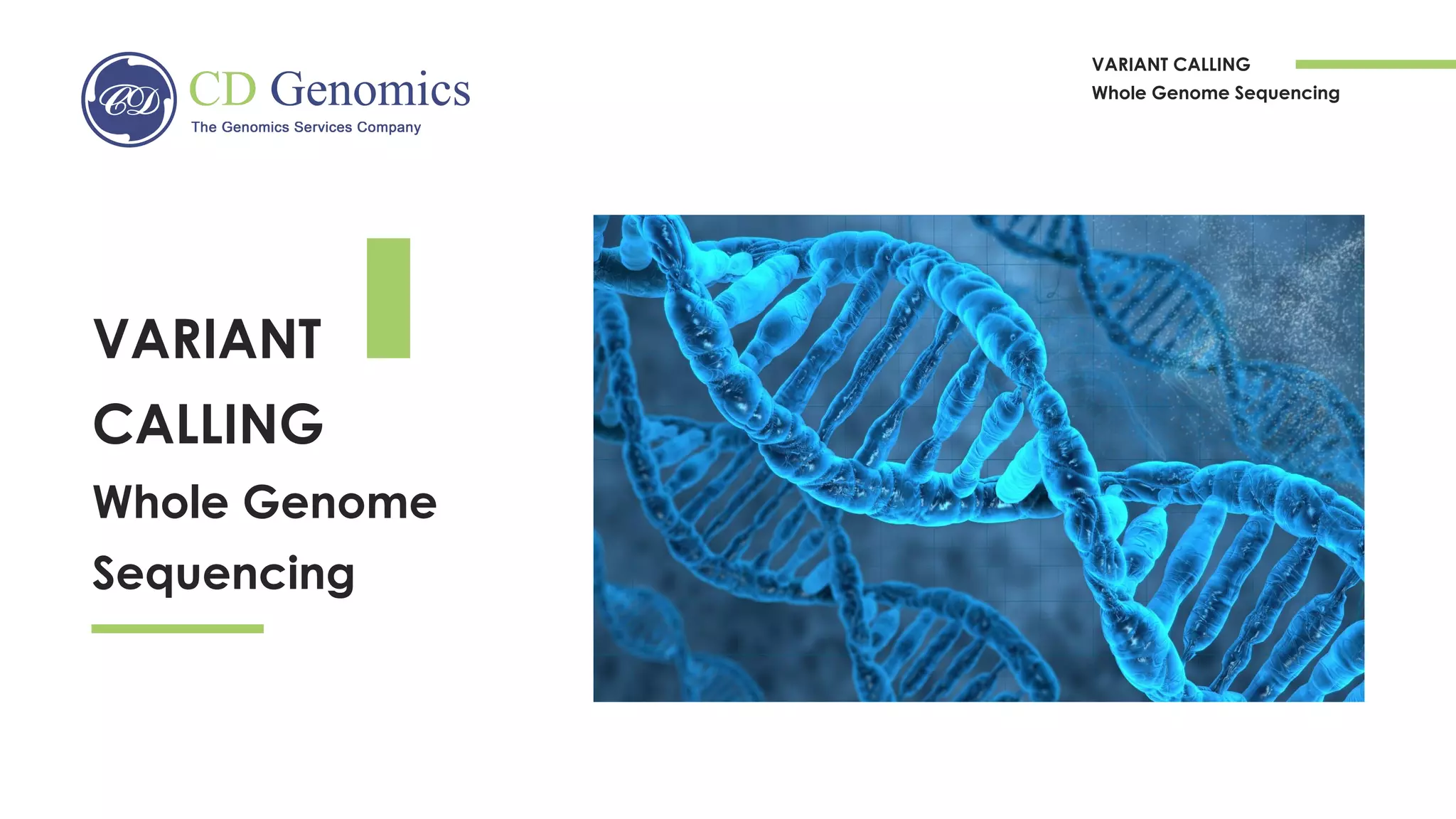 CD

CD Genomics
The Genomics Services Company

VARIANT CALLING
Whole Genome Sequencing

VARIANT CALLING
Whole Genome Sequencing